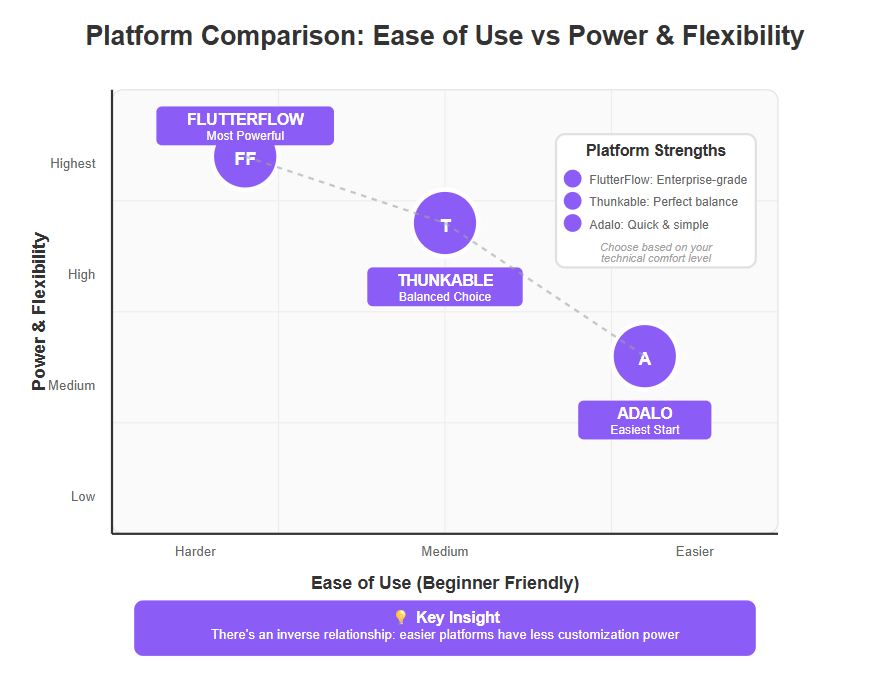 Platform Comparison: Ease of Use vs Power & Flexibility

Power & Flexibility

Highest
High
Medium
Low

FLUTTERFLOW
Most Powerful

FF

T

THUNKABLE
Balanced Choice

A

ADALO
Easiest Start

Platform Strengths
FlutterFlow: Enterprise-grade
Thunkable: Perfect balance
Adalo: Quick & simple
Choose based on your technical comfort level

Harder
Medium
Easier

Ease of Use (Beginner Friendly)

💡 Key Insight
There's an inverse relationship: easier platforms have less customization power